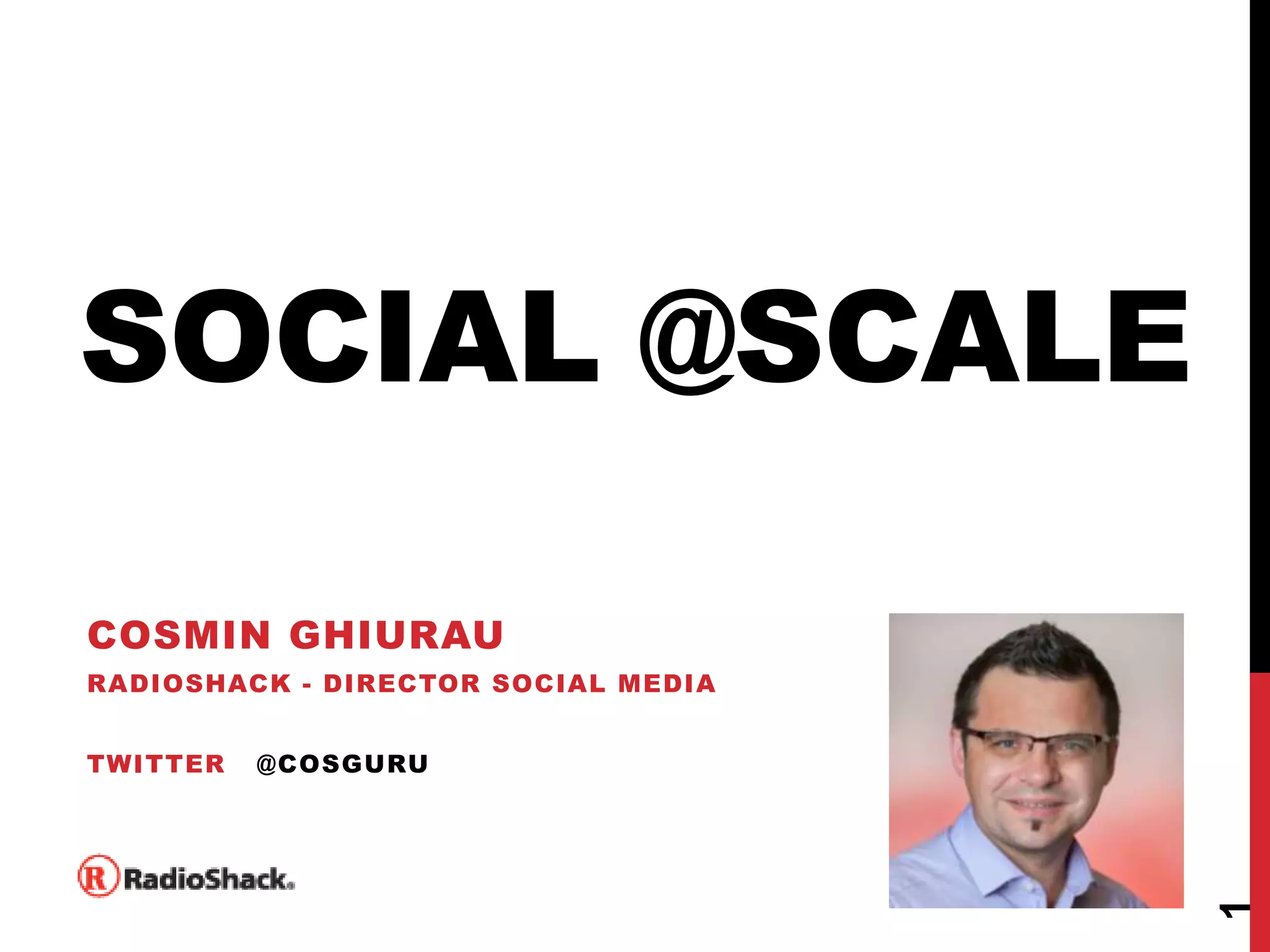 SOCIAL @SCALE

COSMIN GHIURAU
RADIOSHACK - DIRECTOR SOCIAL MEDIA

TWITTER @COSGURU

R RadioShack.

1